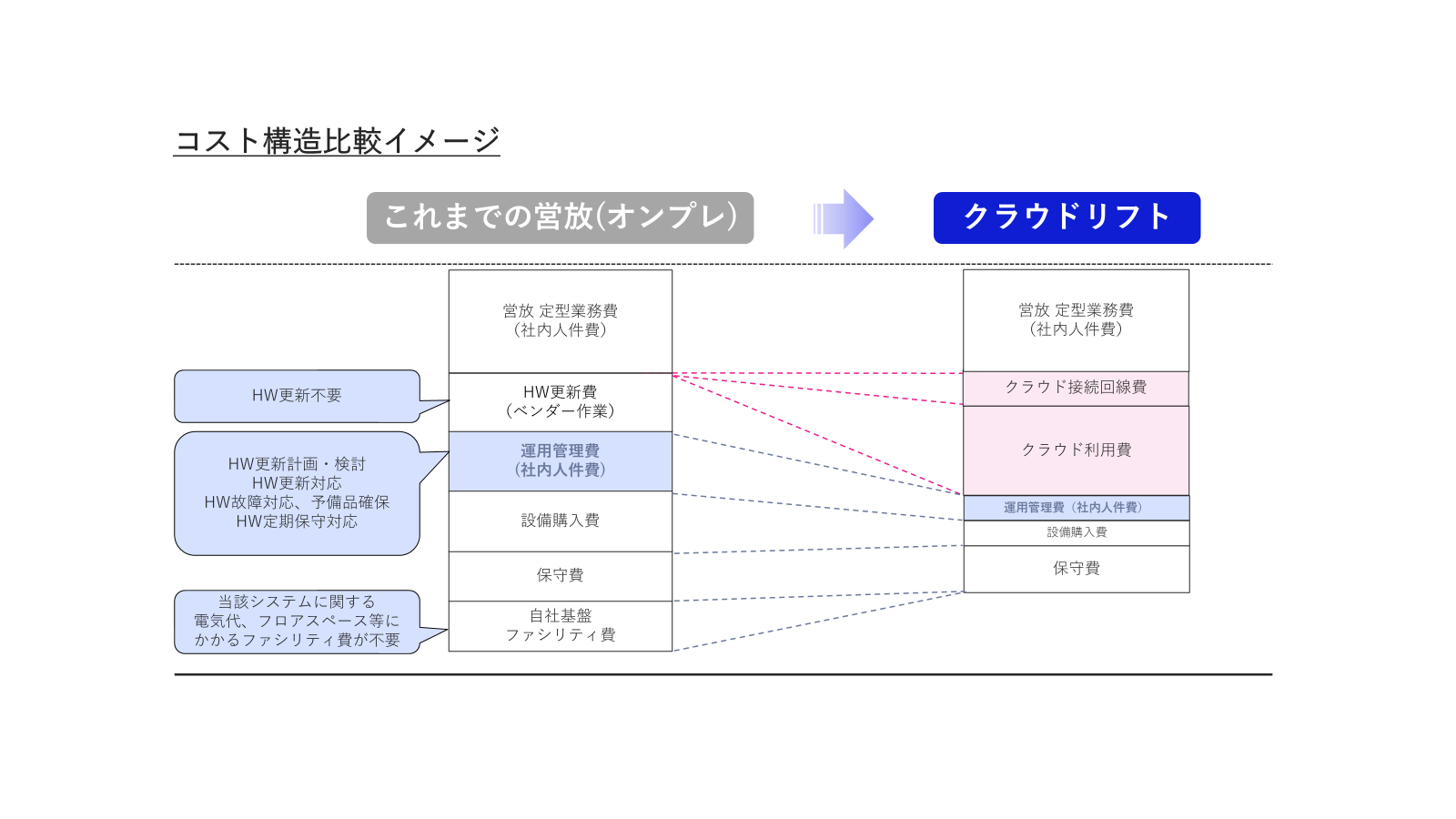 コスト構造比較イメージ

これまでの営放(オンプレ)

クラウドリフト

HW更新不要

HW更新計画・検討
HW更新対応
HW故障対応、予備品確保
HW定期保守対応

当該システムに関する
電気代、フロアスペース等に
かかるファシリティ費が不要

営放 定型業務費
(社内人件費)

HW更新費
(ベンダー作業)

運用管理費
(社内人件費)

設備購入費

保守費

自社基盤
ファシリティ費

営放 定型業務費
(社内人件費)

クラウド接続回線費

クラウド利用費

運用管理費(社内人件費)

設備購入費

保守費